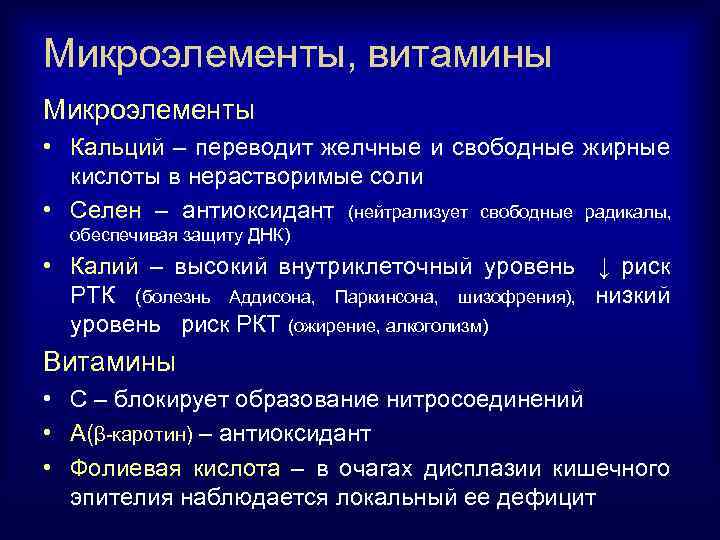 Микроэлементы, витамины

Микроэлементы

• Кальций – переводит желчные и свободные жирные кислоты в нерастворимые соли

• Селен – антиоксидант (нейтрализует свободные радикалы, обеспечивая защиту ДНК)

• Калий – высокий внутриклеточный уровень ↓ риск РТК (болезнь Аддисона, Паркинсона, шизофрения), низкий уровень риск РКТ (ожирение, алкоголизм)

Витамины

• С – блокирует образование нитросоединений

• А(β-каротин) – антиоксидант

• Фолиевая кислота – в очагах дисплазии кишечного эпителия наблюдается локальный ее дефицит